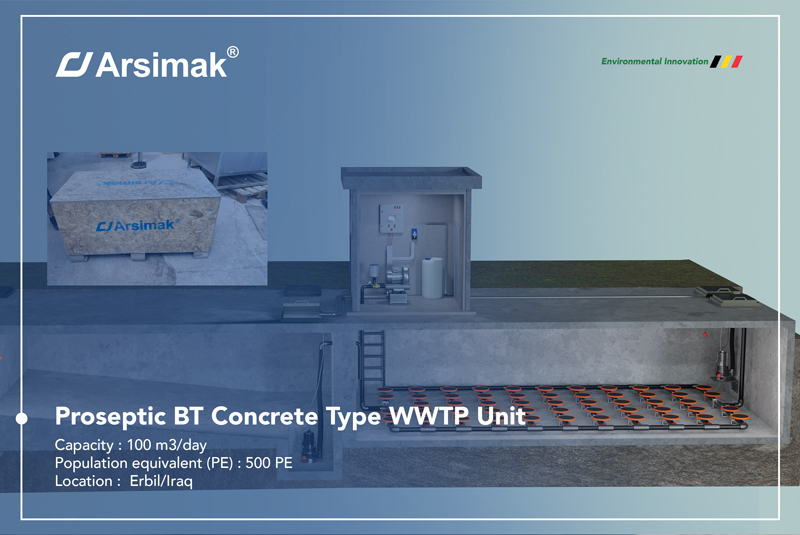 Arsimak®

Environmental Innovation

Arsimak®

Proseptic BT Concrete Type WWTP Unit

Capacity : 100 m3/day
Population equivalent (PE) : 500 PE
Location : Erbil/Iraq